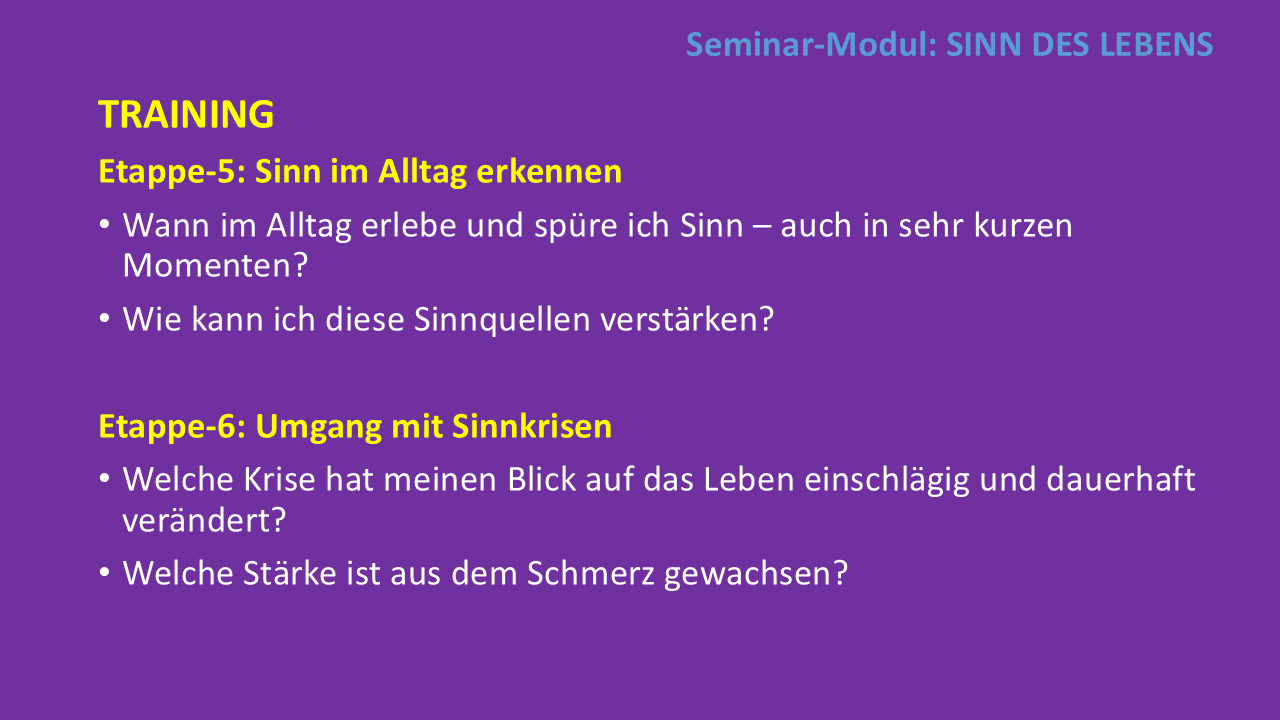 Seminar-Modul: SINN DES LEBENS

TRAINING

Etappe-5: Sinn im Alltag erkennen

• Wann im Alltag erlebe und spüre ich Sinn – auch in sehr kurzen Momenten?

• Wie kann ich diese Sinnquellen verstärken?

Etappe-6: Umgang mit Sinnkrisen

• Welche Krise hat meinen Blick auf das Leben einschlägig und dauerhaft verändert?

• Welche Stärke ist aus dem Schmerz gewachsen?